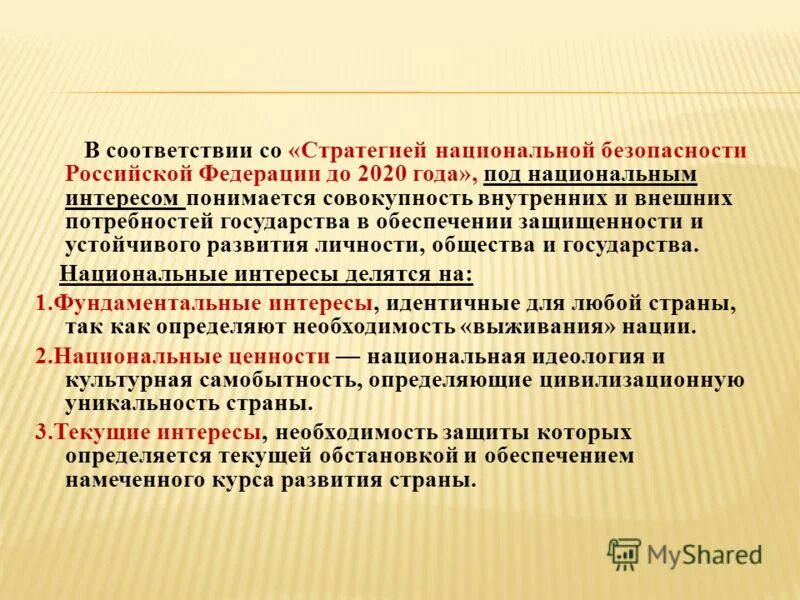 В соответствии со «Стратегией национальной безопасности Российской Федерации до 2020 года», под национальным интересом понимается совокупность внутренних и внешних потребностей государства в обеспечении защищенности и устойчивого развития личности, общества и государства.

Национальные интересы делятся на:

1.Фундаментальные интересы, идентичные для любой страны, так как определяют необходимость «выживания» нации.

2.Национальные ценности — национальная идеология и культурная самобытность, определяющие цивилизационную уникальность страны.

3.Текущие интересы, необходимость защиты которых определяется текущей обстановкой и обеспечением намеченного курса развития страны.

MyShared